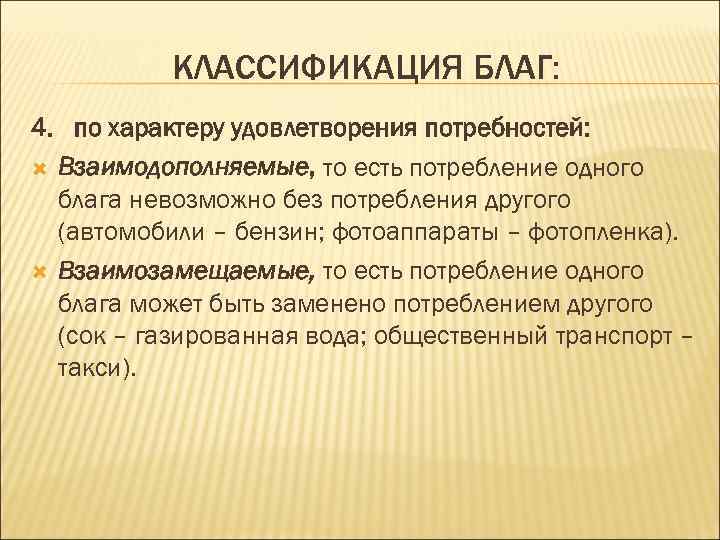 КЛАССИФИКАЦИЯ БЛАГ:

4. по характеру удовлетворения потребностей:

Взаимодополняемые, то есть потребление одного блага невозможно без потребления другого (автомобили – бензин; фотоаппараты – фотопленка).

Взаимозамещаемые, то есть потребление одного блага может быть заменено потреблением другого (сок – газированная вода; общественный транспорт – такси).